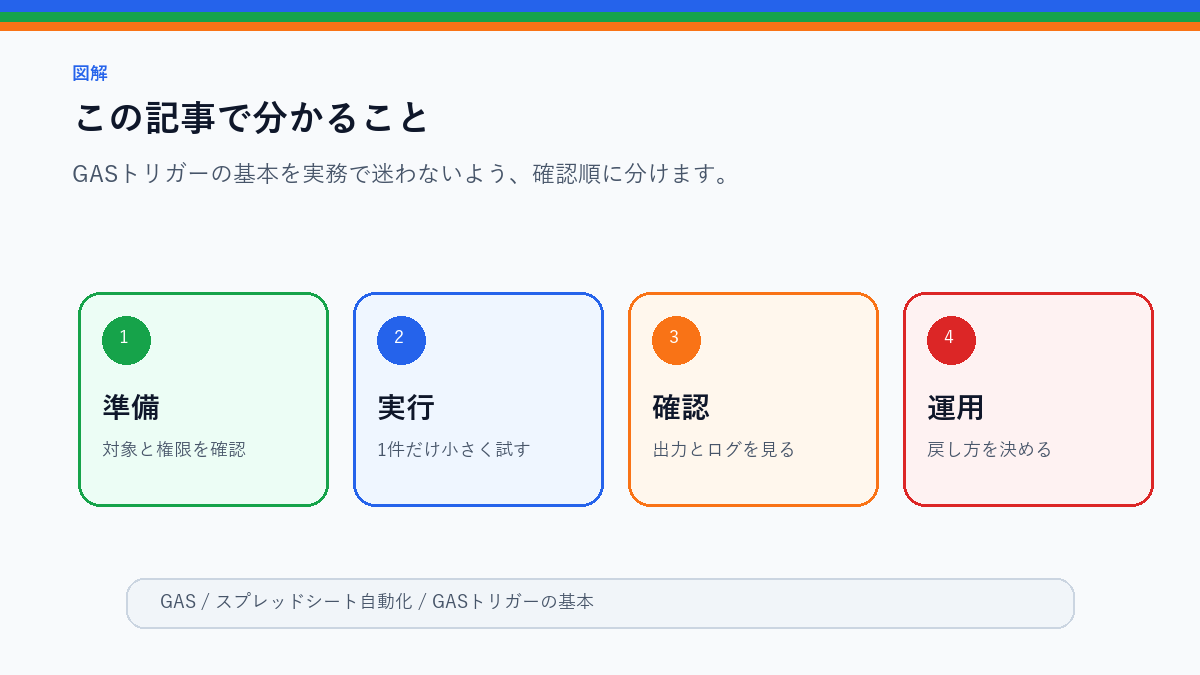 図解

この記事で分かること

GASトリガーの基本を実務で迷わないよう、確認順に分けます。

1
準備
対象と権限を確認

2
実行
1件だけ小さく試す

3
確認
出力とログを見る

4
運用
戻し方を決める

GAS / スプレッドシート自動化 / GASトリガーの基本